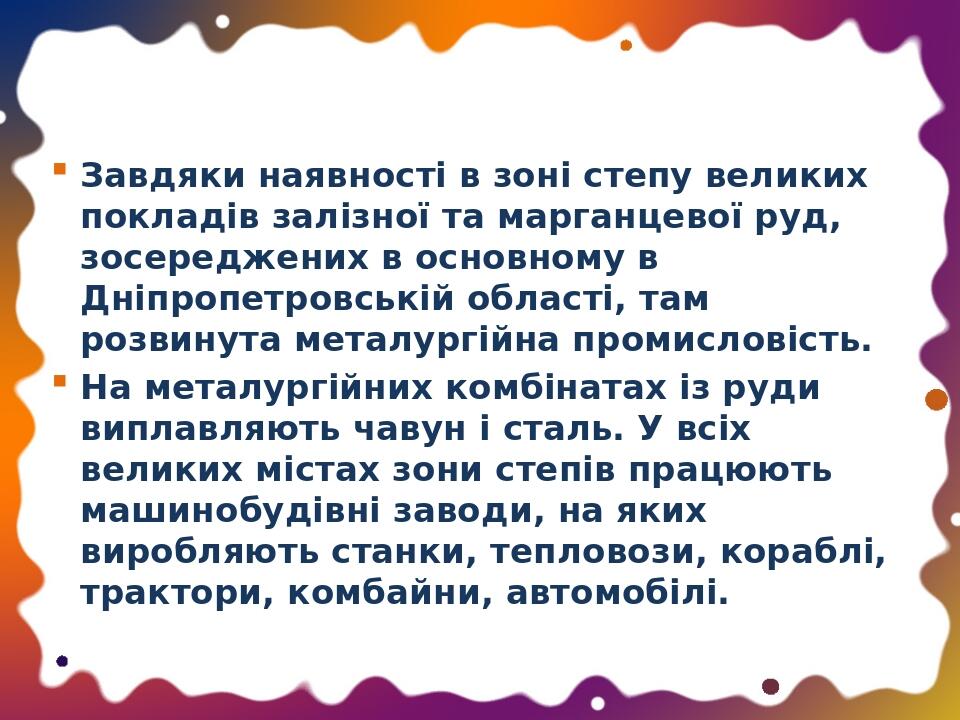 Завдяки наявності в зоні степу великих покладів залізної та марганцевої руд, зосереджених в основному в Дніпропетровській області, там розвинута металургійна промисловість.

На металургійних комбінатах із руди виплавляють чавун і сталь. У всіх великих містах зони степів працюють машинобудівні заводи, на яких виробляють станки, тепловози, кораблі, трактори, комбайни, автомобілі.